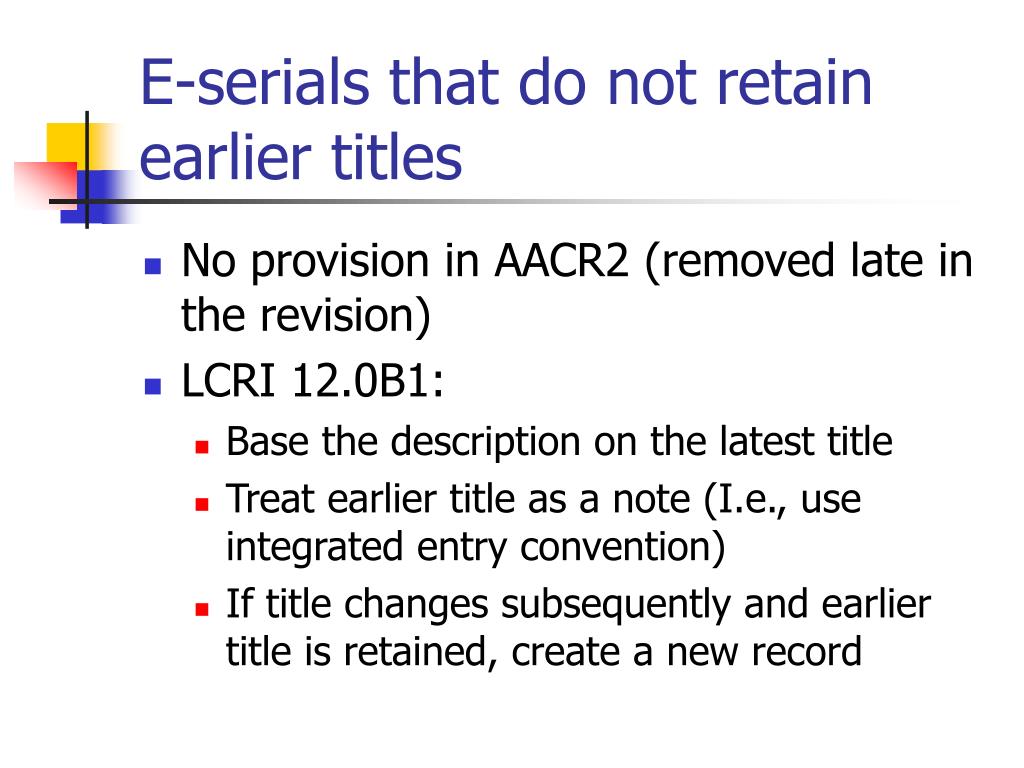 E-serials that do not retain earlier titles

- No provision in AACR2 (removed late in the revision)
- LCRI 12.0B1:
  - Base the description on the latest title
  - Treat earlier title as a note (I.e., use integrated entry convention)
  - If title changes subsequently and earlier title is retained, create a new record